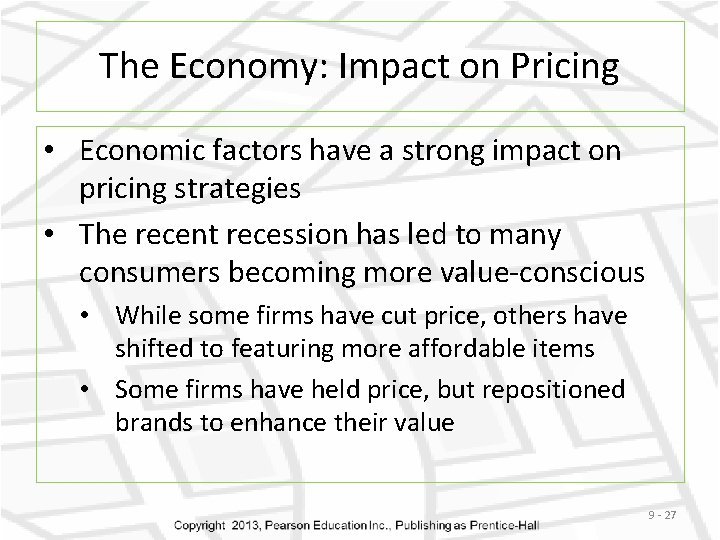 The Economy: Impact on Pricing

• Economic factors have a strong impact on pricing strategies

• The recent recession has led to many consumers becoming more value-conscious

• While some firms have cut price, others have shifted to featuring more affordable items

• Some firms have held price, but repositioned brands to enhance their value

9 - 27

Copyright 2013, Pearson Education Inc., Publishing as Prentice-Hall